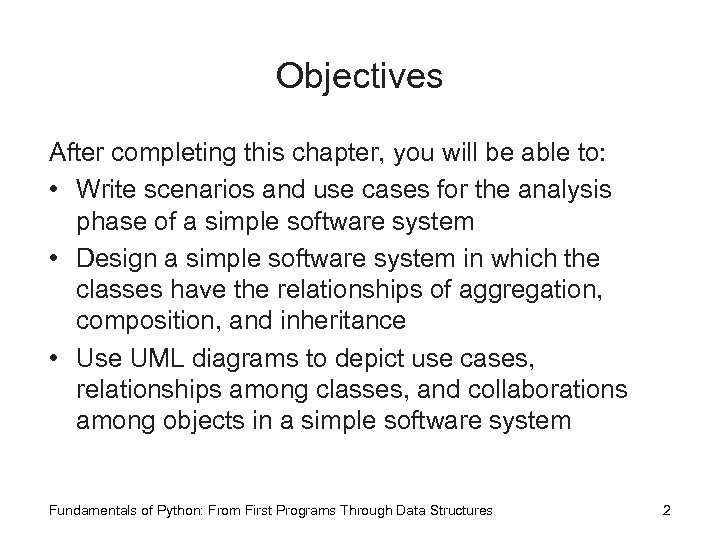 Objectives

After completing this chapter, you will be able to:

• Write scenarios and use cases for the analysis phase of a simple software system
• Design a simple software system in which the classes have the relationships of aggregation, composition, and inheritance
• Use UML diagrams to depict use cases, relationships among classes, and collaborations among objects in a simple software system

Fundamentals of Python: From First Programs Through Data Structures

2